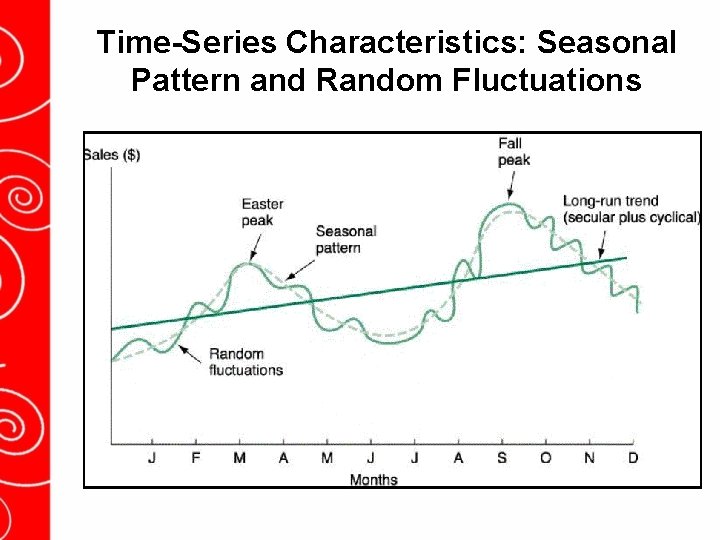 Time-Series Characteristics: Seasonal Pattern and Random Fluctuations

Sales ($)

Fall peak

Easter peak

Seasonal pattern

Long-run trend (secular plus cyclical)

Random fluctuations

J F M A M J J A S O N D

Months